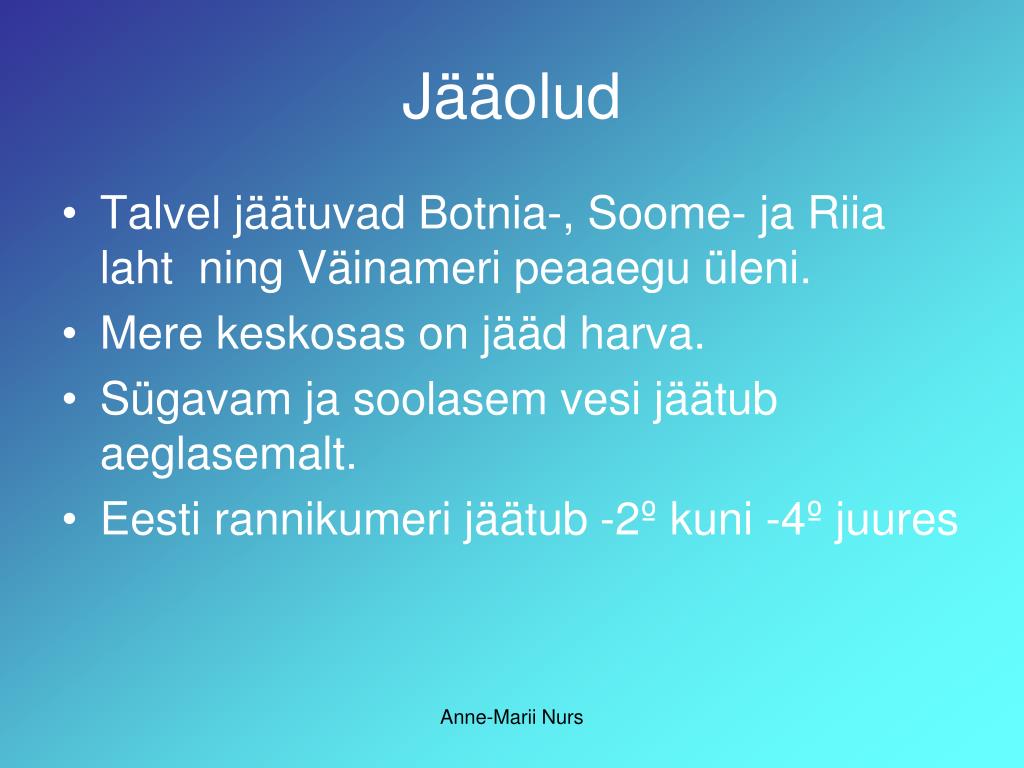 Jääolud

• Talvel jäätuvad Botnia-, Soome- ja Riia laht  ning Väinameri peaaegu üleni.
• Mere keskosas on jääd harva.
• Sügavam ja soolasem vesi jäätub aeglasemalt.
• Eesti rannikumeri jäätub -2º kuni -4º juures

Anne-Marii Nurs